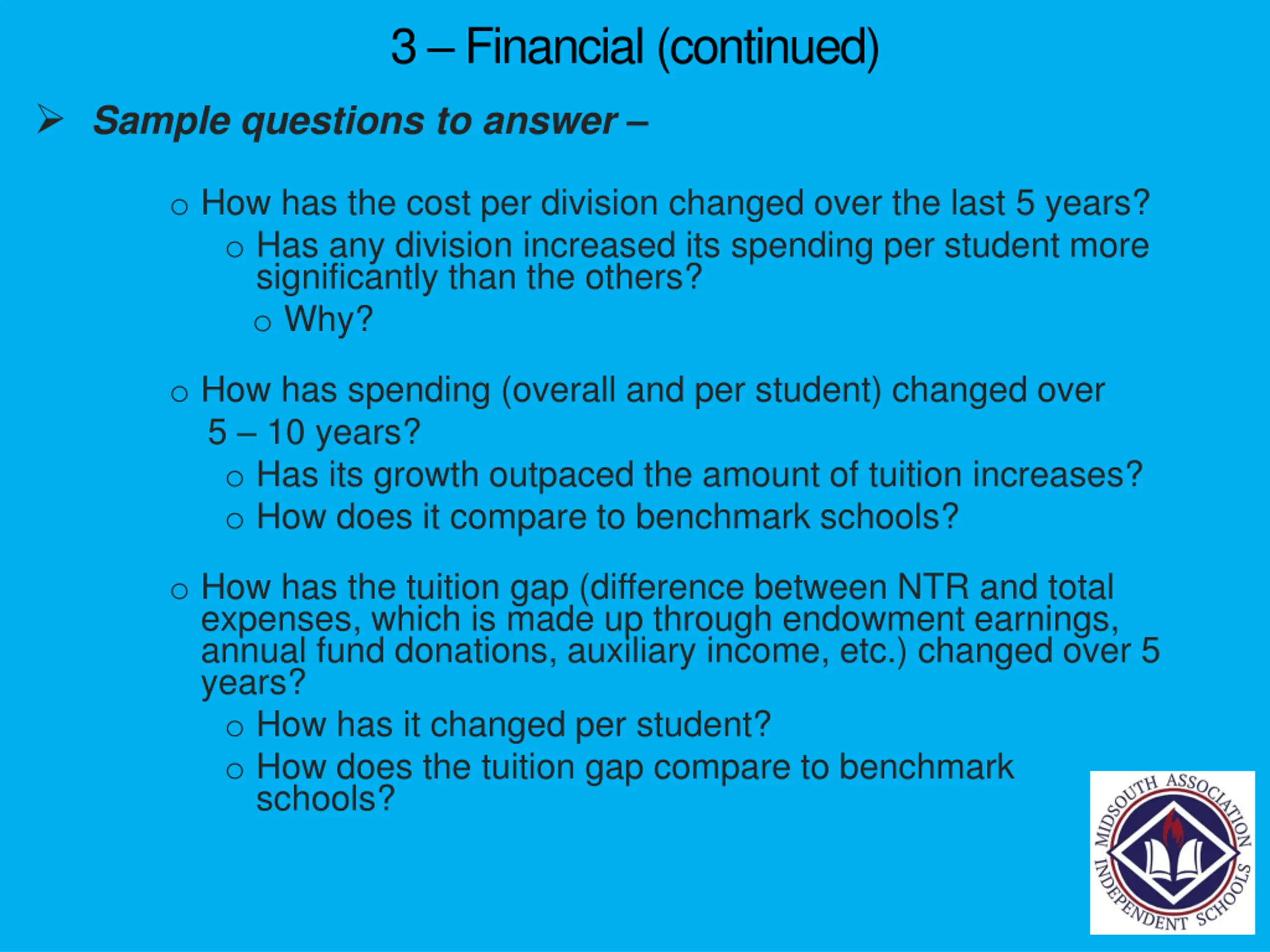 3 – Financial (continued)

➢ Sample questions to answer –

o How has the cost per division changed over the last 5 years?
o Has any division increased its spending per student more significantly than the others?
o Why?

o How has spending (overall and per student) changed over 5 – 10 years?
o Has its growth outpaced the amount of tuition increases?
o How does it compare to benchmark schools?

o How has the tuition gap (difference between NTR and total expenses, which is made up through endowment earnings, annual fund donations, auxiliary income, etc.) changed over 5 years?
o How has it changed per student?
o How does the tuition gap compare to benchmark schools?

MIDSOUTH ASSOCIATION INDEPENDENT SCHOOLS